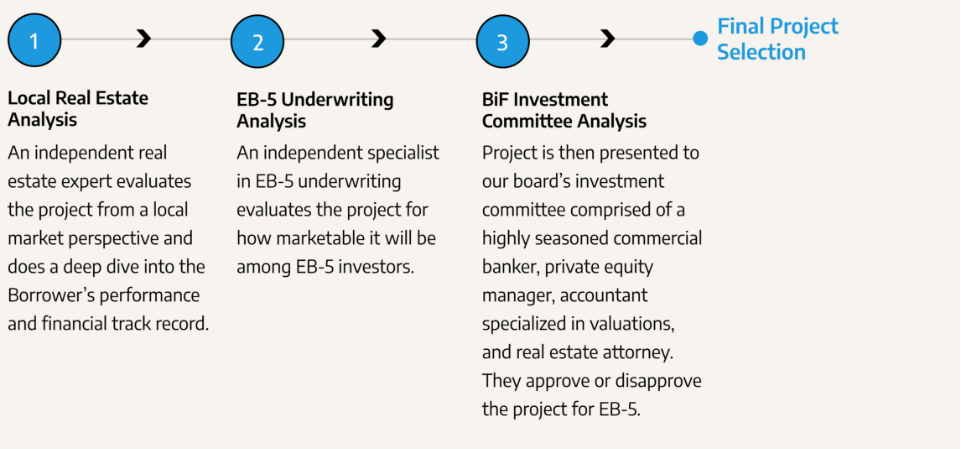 1

Local Real Estate Analysis

An independent real estate expert evaluates the project from a local market perspective and does a deep dive into the Borrower's performance and financial track record.

2

EB-5 Underwriting Analysis

An independent specialist in EB-5 underwriting evaluates the project for how marketable it will be among EB-5 investors.

3

BiF Investment Committee Analysis

Project is then presented to our board's investment committee comprised of a highly seasoned commercial banker, private equity manager, accountant specialized in valuations, and real estate attorney. They approve or disapprove the project for EB-5.

Final Project Selection